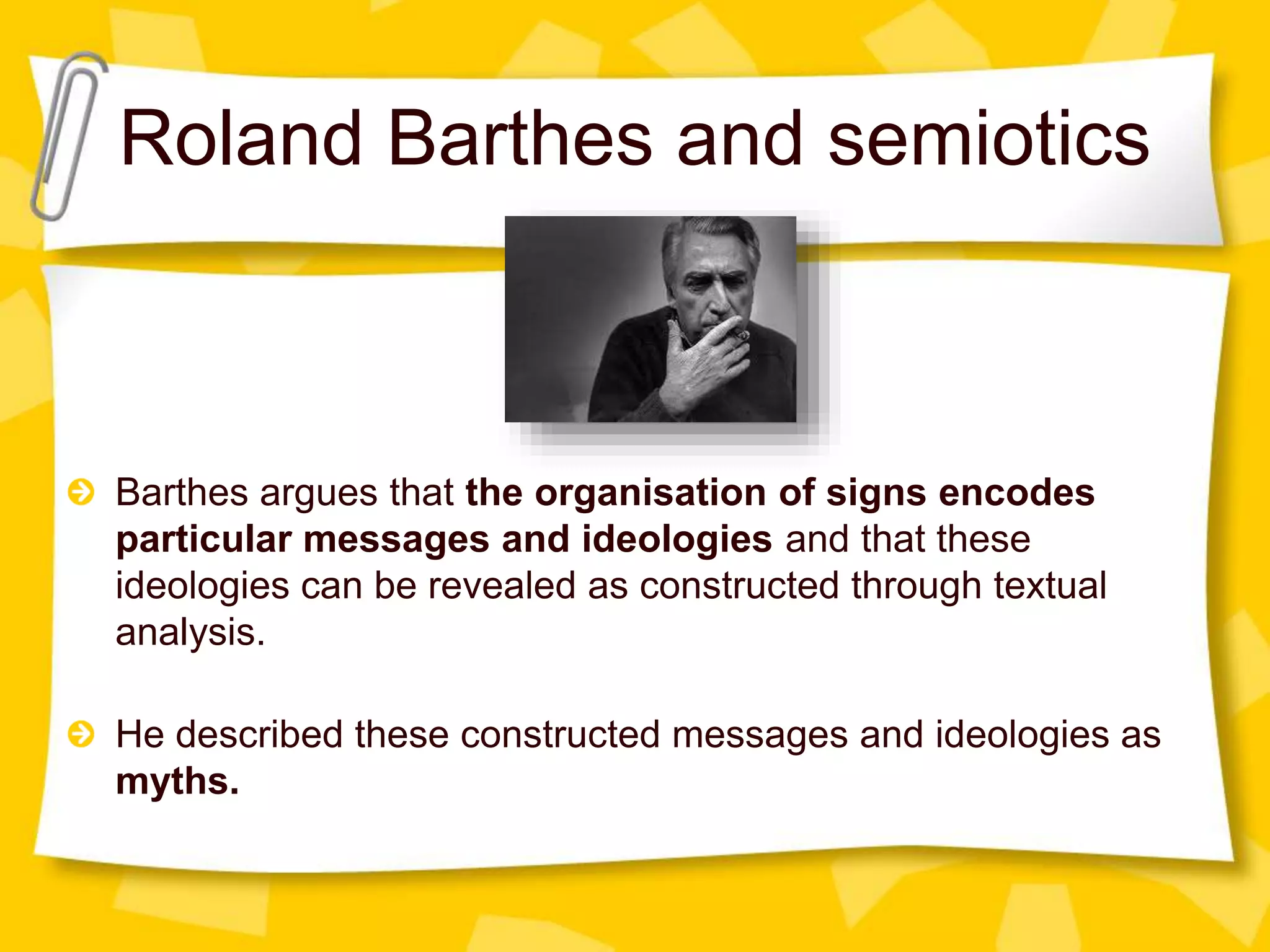 Roland Barthes and semiotics

Barthes argues that the organisation of signs encodes particular messages and ideologies and that these ideologies can be revealed as constructed through textual analysis.

He described these constructed messages and ideologies as myths.